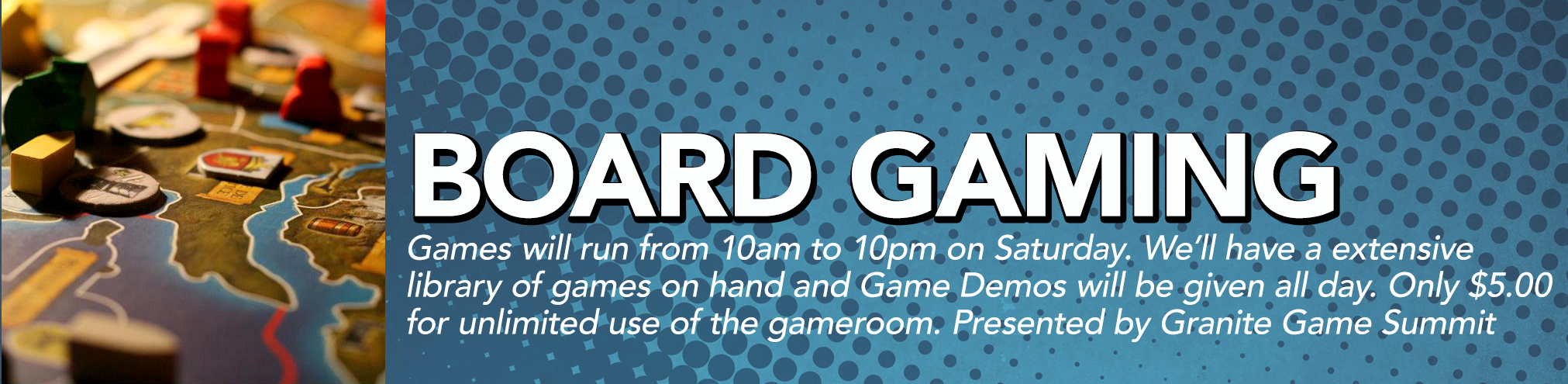 BOARD GAMING

Games will run from 10am to 10pm on Saturday. We'll have a extensive library of games on hand and Game Demos will be given all day. Only \$5.00 for unlimited use of the gameroom. Presented by Granite Game Summit